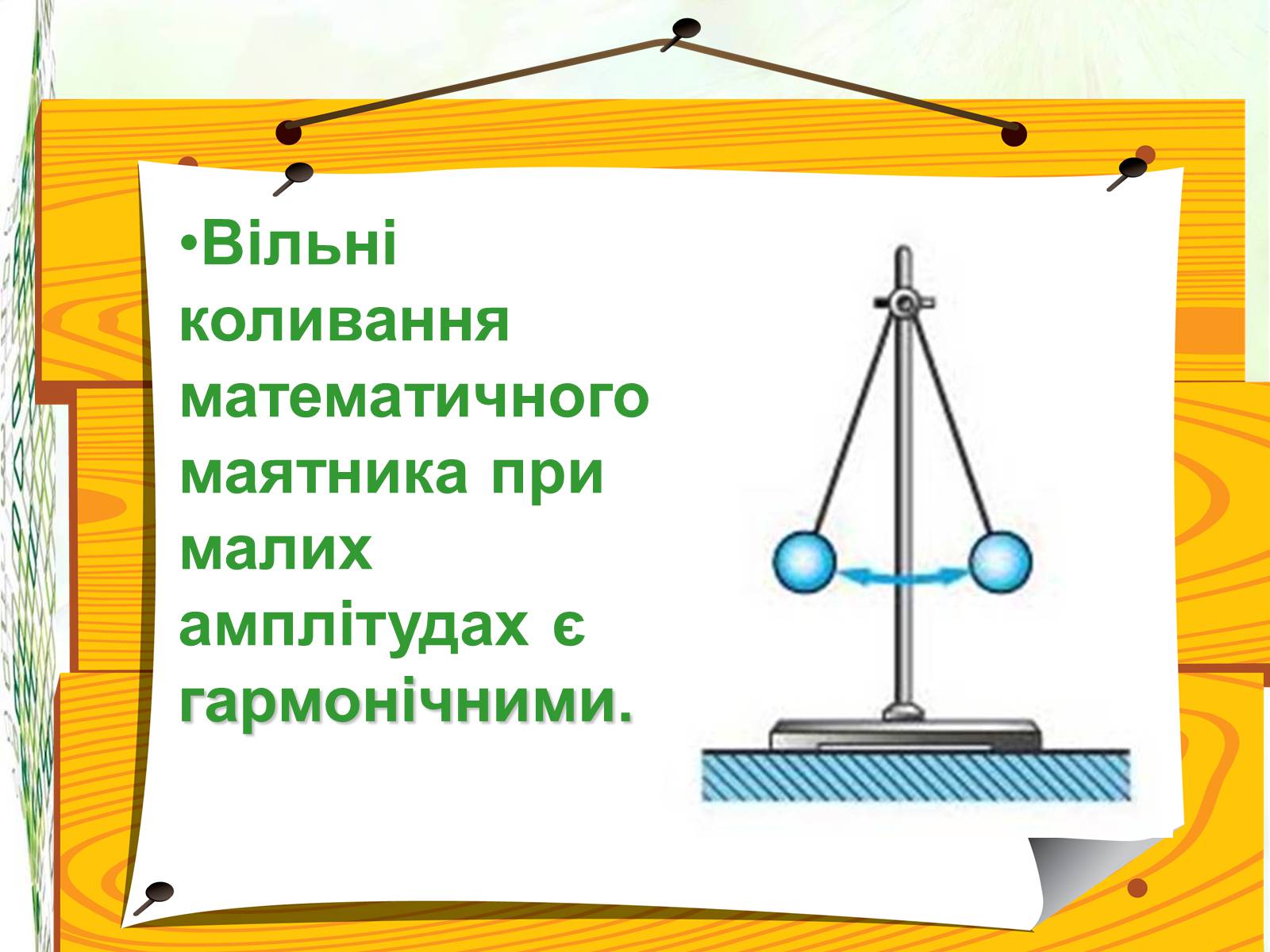 •Вільні коливання математичного маятника при малих амплітудах є гармонічними.